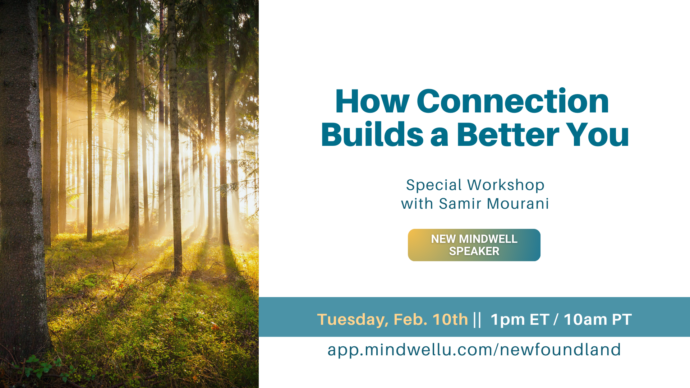 How Connection Builds a Better You

Special Workshop with Samir Mourani

NEW MINDWELL SPEAKER

Tuesday, Feb. 10th || 1pm ET / 10am PT

app.mindwellu.com/newfoundland